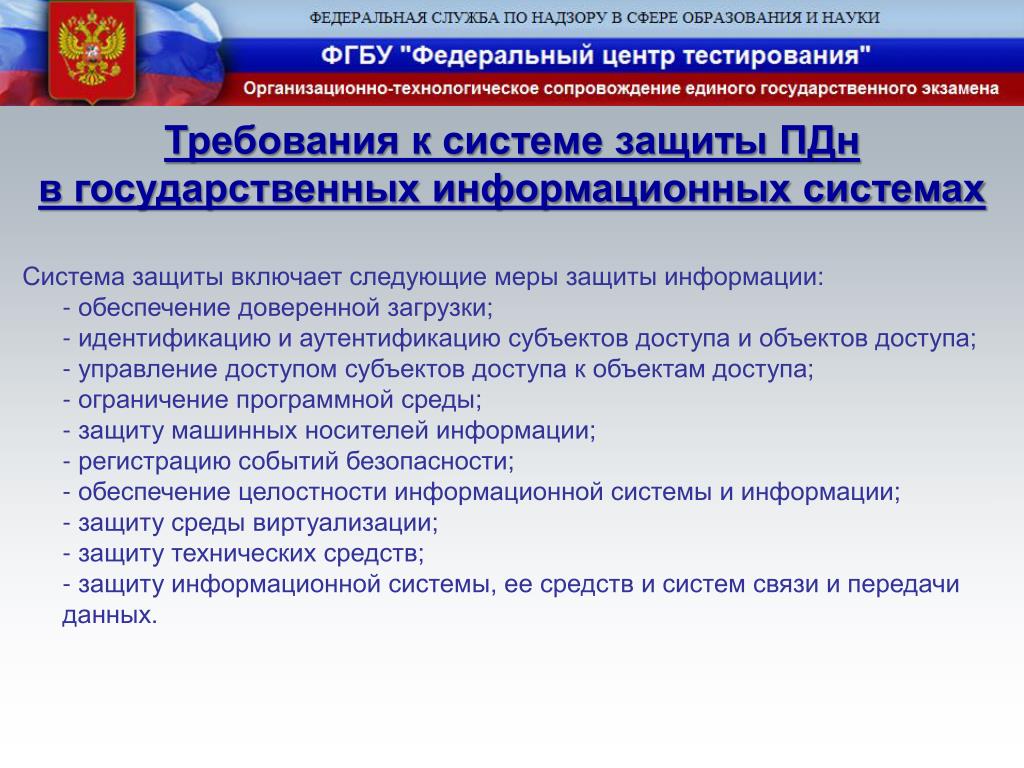 ФЕДЕРАЛЬНАЯ СЛУЖБА ПО НАДЗОРУ В СФЕРЕ ОБРАЗОВАНИЯ И НАУКИ
ФГБУ "Федеральный центр тестирования"
Организационно-технологическое сопровождение единого государственного экзамена

Требования к системе защиты ПДн
в государственных информационных системах

Система защиты включает следующие меры защиты информации:
- обеспечение доверенной загрузки;
- идентификацию и аутентификацию субъектов доступа и объектов доступа;
- управление доступом субъектов доступа к объектам доступа;
- ограничение программной среды;
- защиту машинных носителей информации;
- регистрацию событий безопасности;
- обеспечение целостности информационной системы и информации;
- защиту среды виртуализации;
- защиту технических средств;
- защиту информационной системы, ее средств и систем связи и передачи данных.